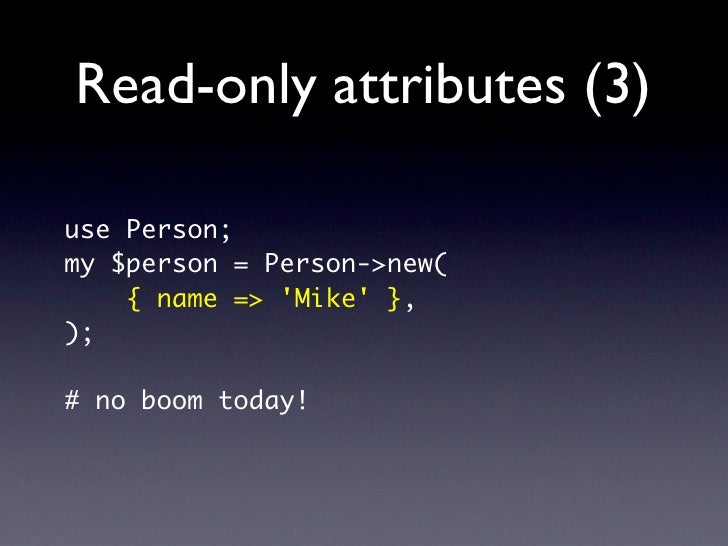 Read-only attributes (3)

use Person;
my $person = Person->new(
    { name => 'Mike' },
);

# no boom today!